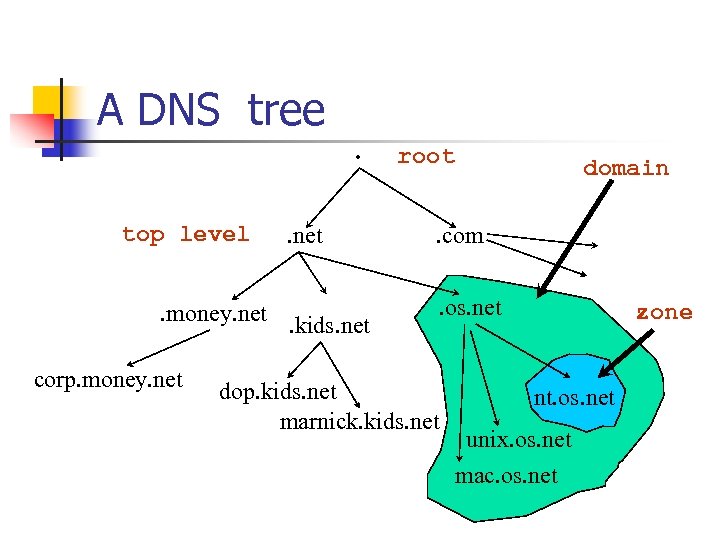 A DNS tree

. root

domain

top level

.net

.com

.money.net

.kids.net

.os.net

zone

corp.money.net

dop.kids.net

marnick.kids.net

nt.os.net

unix.os.net

mac.os.net